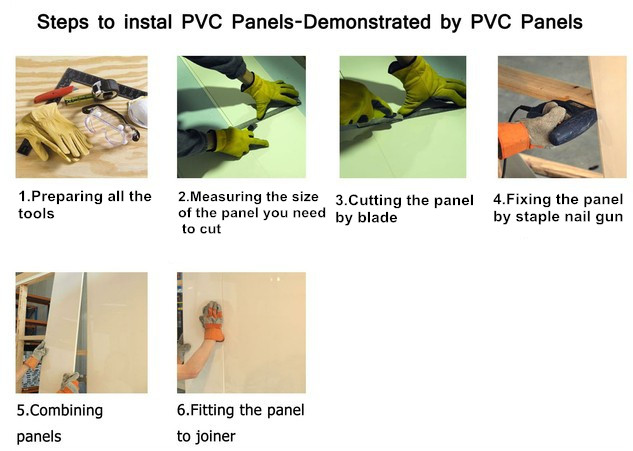 Steps to instal PVC Panels-Demonstrated by PVC Panels

1.Preparing all the tools

2.Measuring the size of the panel you need to cut

3.Cutting the panel by blade

4.Fixing the panel by staple nail gun

5.Combining panels

6.Fitting the panel to joiner